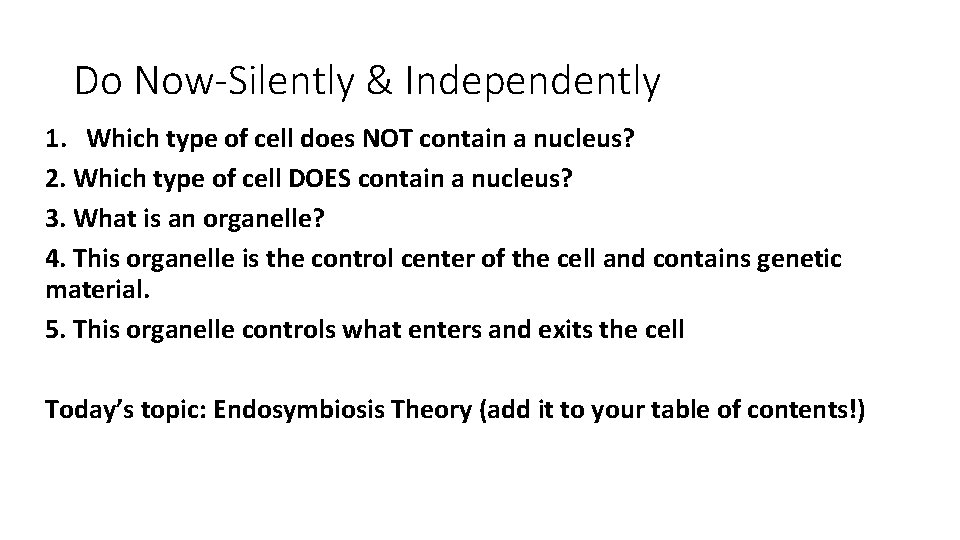 Do Now-Silently & Independently

1. Which type of cell does NOT contain a nucleus?
2. Which type of cell DOES contain a nucleus?
3. What is an organelle?
4. This organelle is the control center of the cell and contains genetic material.
5. This organelle controls what enters and exits the cell

Today's topic: Endosymbiosis Theory (add it to your table of contents!)